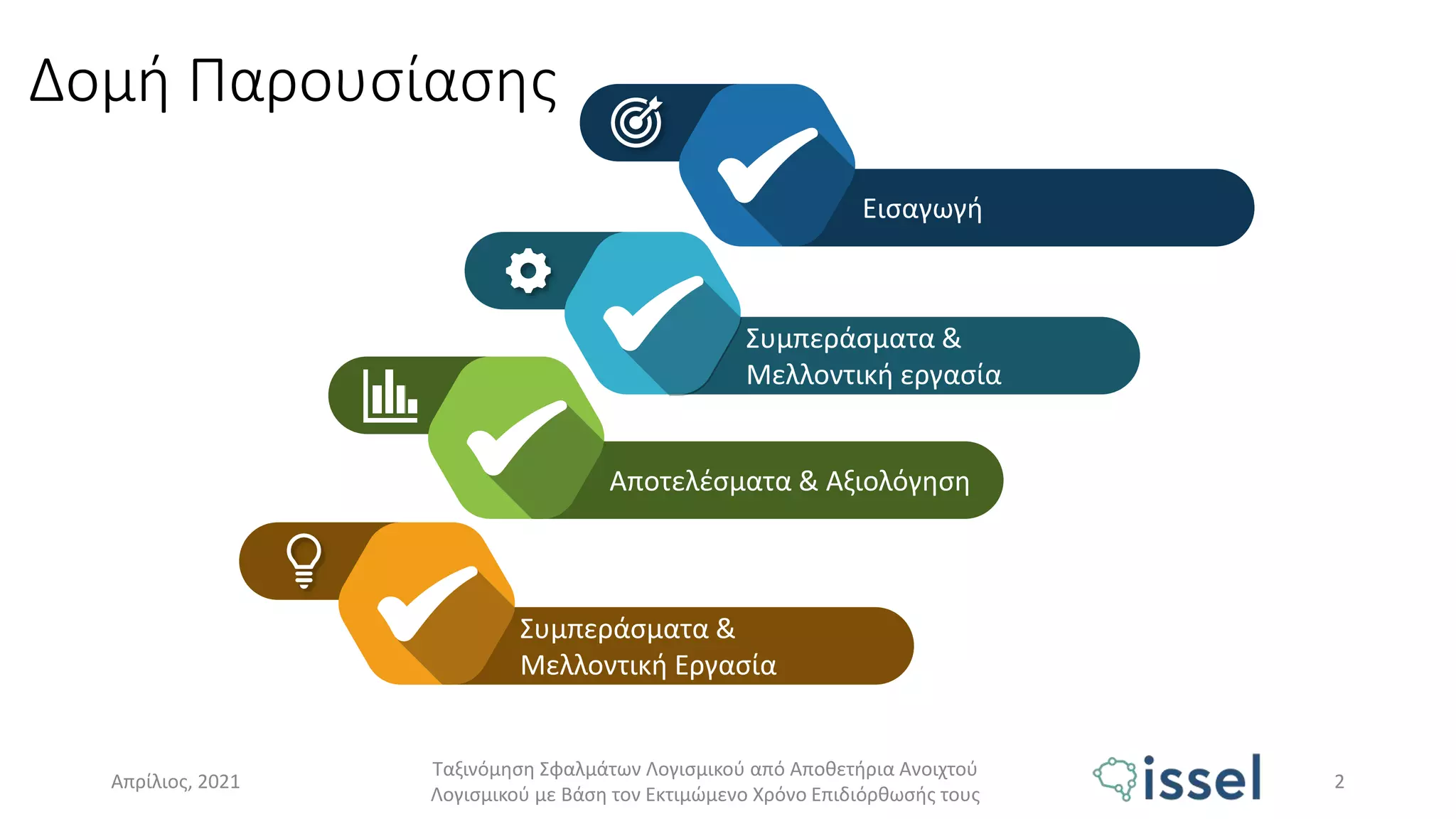 Δομή Παρουσίασης

Εισαγωγή

Συμπεράσματα & Μελλοντική εργασία

Αποτελέσματα & Αξιολόγηση

Συμπεράσματα & Μελλοντική Εργασία

Απρίλιος, 2021

Ταξινόμηση Σφαλμάτων Λογισμικού από Αποθετήρια Ανοιχτού Λογισμικού με Βάση τον Εκτιμώμενο Χρόνο Επιδιόρθωσής τους

issel

2